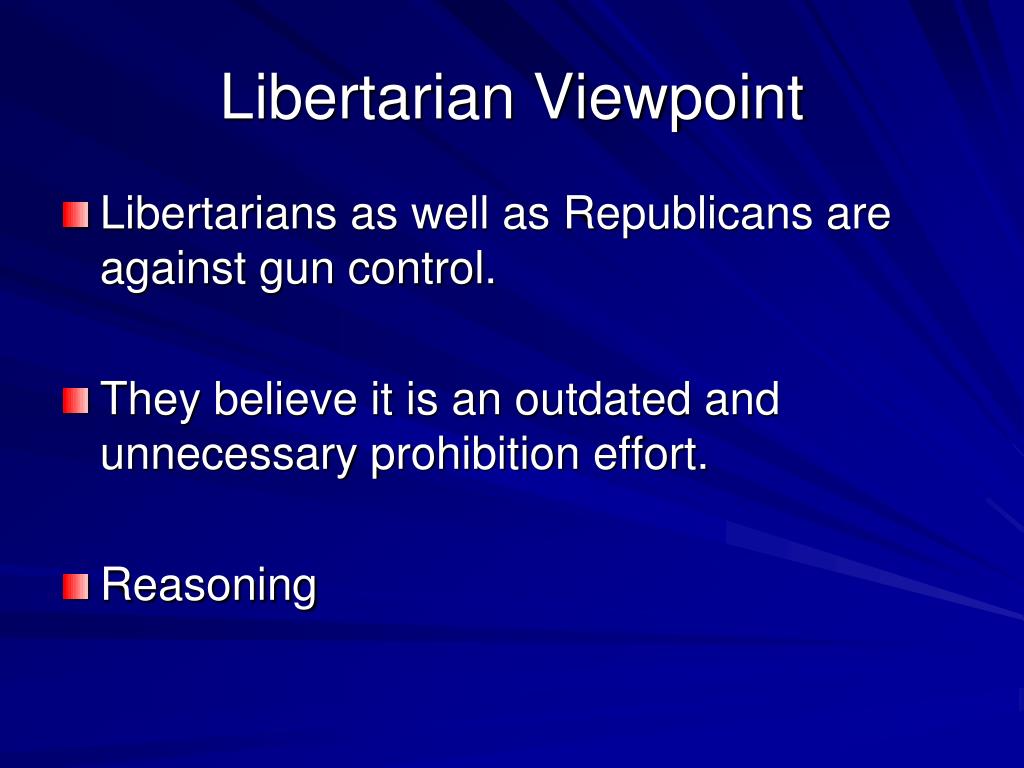 Libertarian Viewpoint

Libertarians as well as Republicans are against gun control.

They believe it is an outdated and unnecessary prohibition effort.

Reasoning